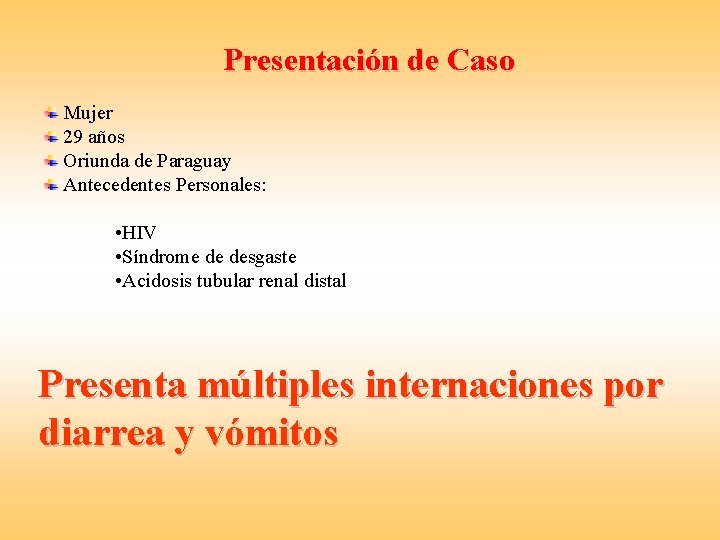 Presentación de Caso

Mujer
29 años
Oriunda de Paraguay
Antecedentes Personales:

•HIV
•Síndrome de desgaste
•Acidosis tubular renal distal

Presenta múltiples internaciones por diarrea y vómitos